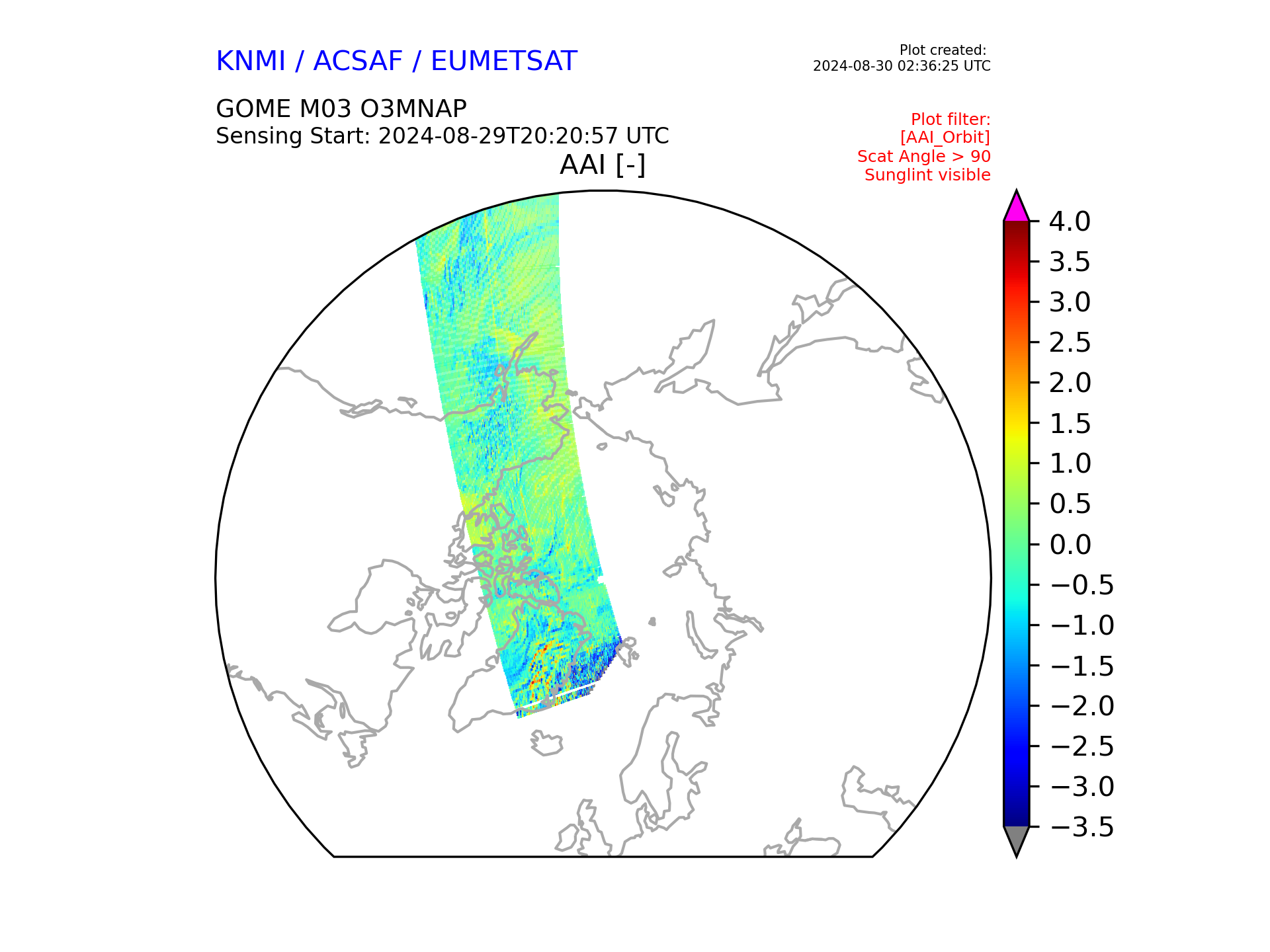 KNMI / ACSAF / EUMETSAT

Plot created:
2024-08-30 02:36:25 UTC

GOME M03 O3MNAP
Sensing Start: 2024-08-29T20:20:57 UTC

Plot filter:
[AAI_Orbit]
Scat Angle > 90
Sunglint visible

AAI [-]

4.0
3.5
3.0
2.5
2.0
1.5
1.0
0.5
0.0
−0.5
−1.0
−1.5
−2.0
−2.5
−3.0
−3.5